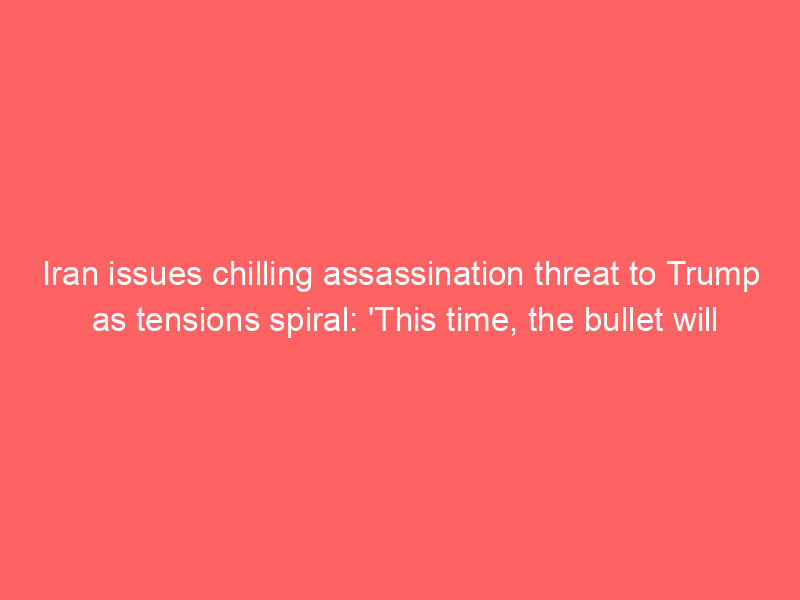 Iran issues chilling assassination threat to Trump as tensions spiral: 'This time, the bullet will